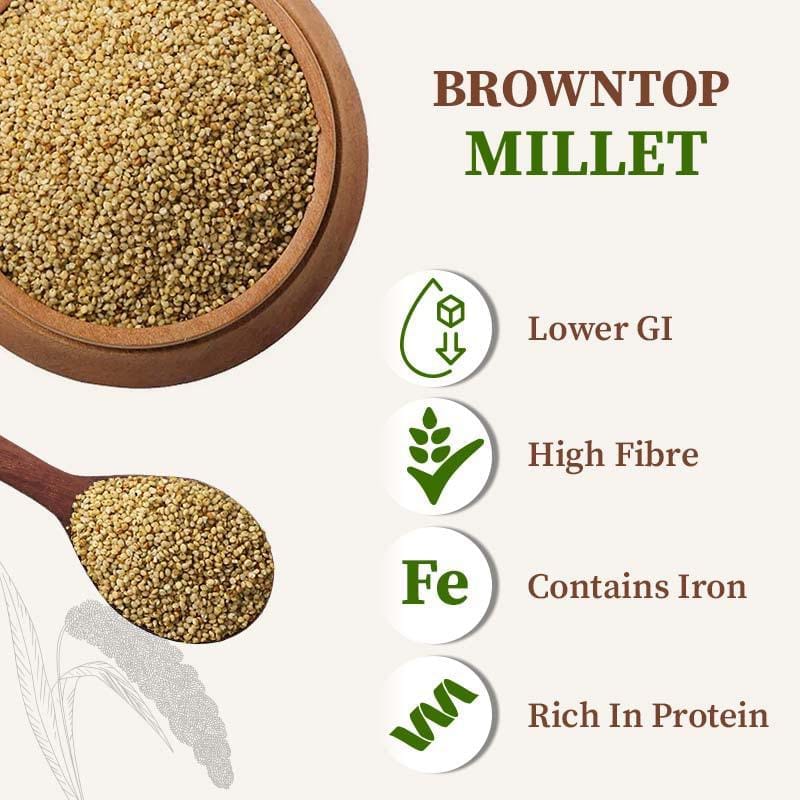 BROWNTOP
MILLET

Lower GI

High Fibre

Fe

Contains Iron

Rich In Protein